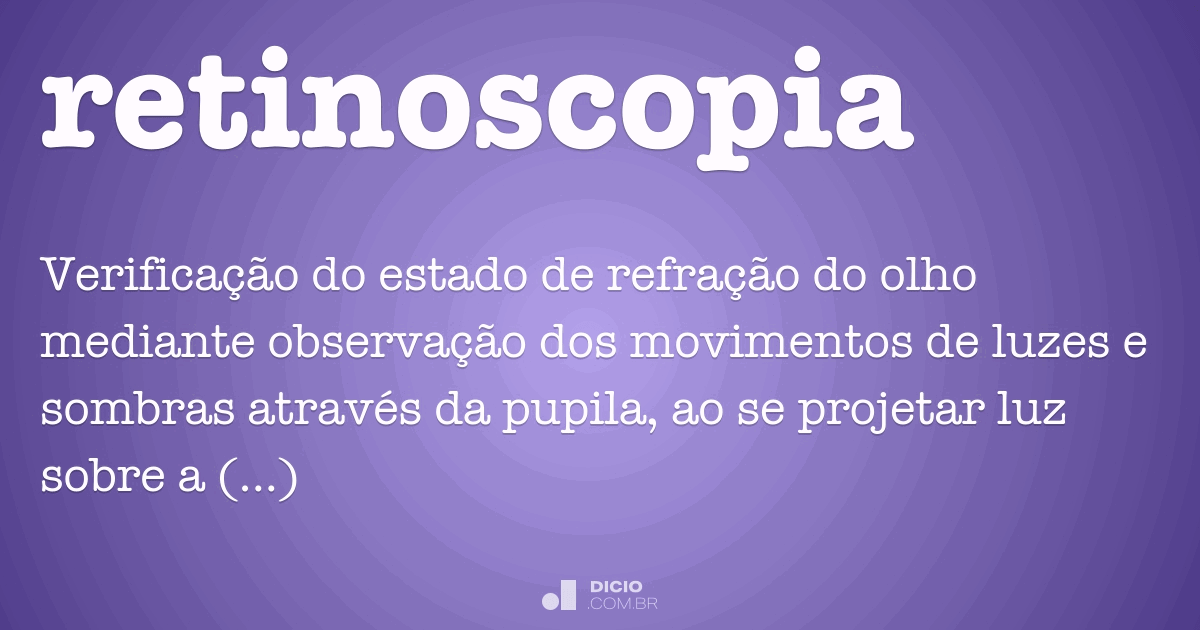 retinoscopia

Verificação do estado de refração do olho mediante observação dos movimentos de luzes e sombras através da pupila, ao se projetar luz sobre a (...)

DICIO
.COM.BR